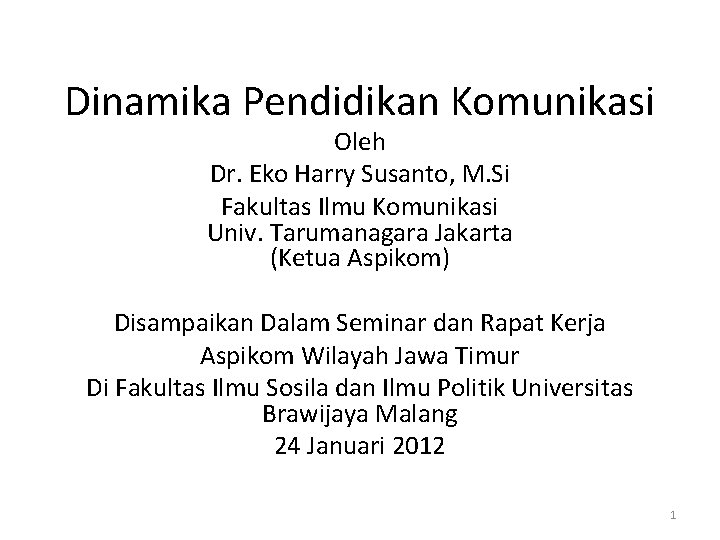 Dinamika Pendidikan Komunikasi

Oleh

Dr. Eko Harry Susanto, M.Si

Fakultas Ilmu Komunikasi
Univ. Tarumanagara Jakarta
(Ketua Aspikom)

Disampaikan Dalam Seminar dan Rapat Kerja

Aspikom Wilayah Jawa Timur

Di Fakultas Ilmu Sosila dan Ilmu Politik Universitas Brawijaya Malang

24 Januari 2012

1